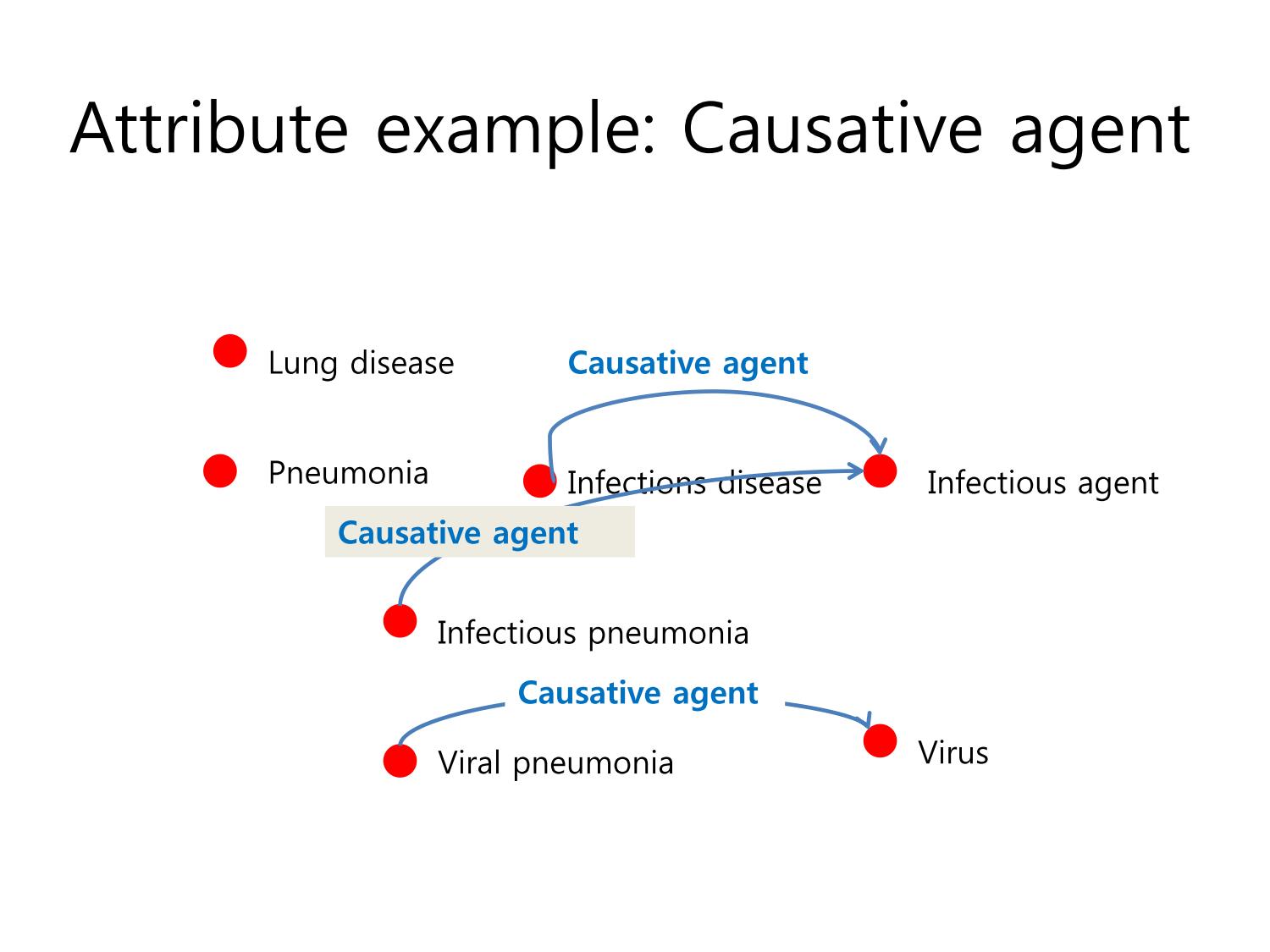 Attribute example: Causative agent

Lung disease

Causative agent

Pneumonia

Infections disease

Infectious agent

Causative agent

Infectious pneumonia

Causative agent

Viral pneumonia

Virus